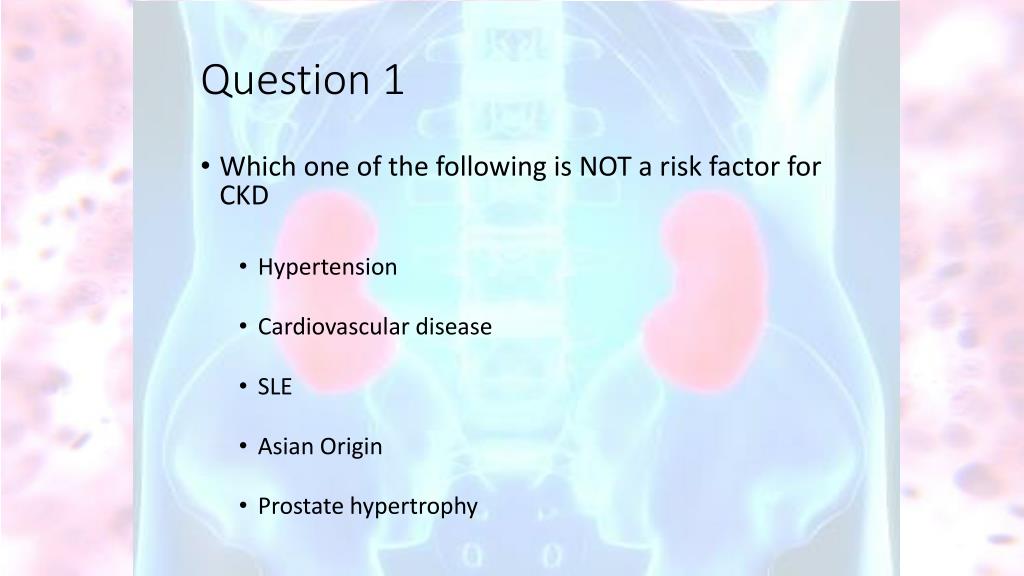 Question 1

• Which one of the following is NOT a risk factor for CKD

• Hypertension

• Cardiovascular disease

• SLE

• Asian Origin

• Prostate hypertrophy